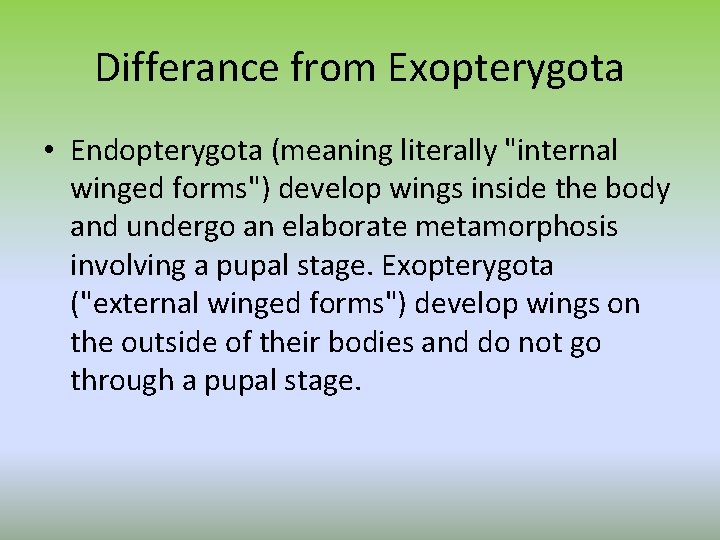 Differance from Exopterygota

• Endopterygota (meaning literally "internal winged forms") develop wings inside the body and undergo an elaborate metamorphosis involving a pupal stage. Exopterygota ("external winged forms") develop wings on the outside of their bodies and do not go through a pupal stage.